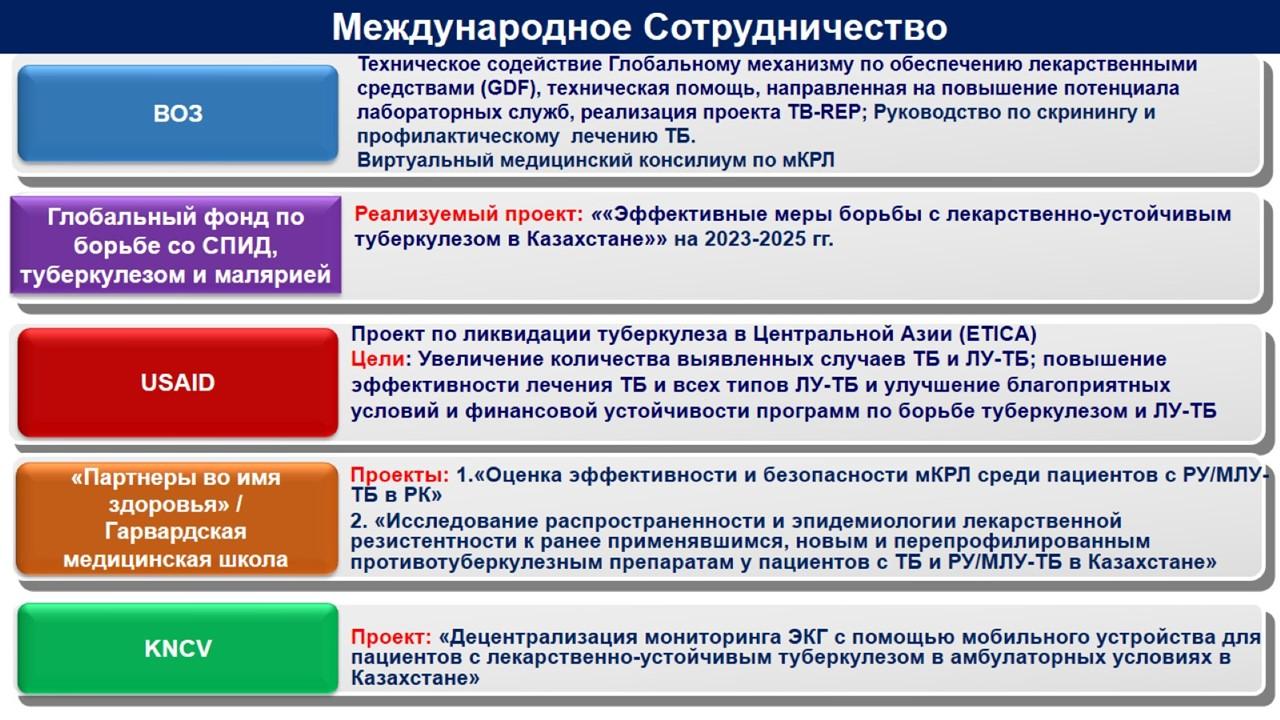 Международное Сотрудничество

ВОЗ

Техническое содействие Глобальному механизму по обеспечению лекарственными средствами (GDF), техническая помощь, направленная на повышение потенциала лабораторных служб, реализация проекта TB-REP; Руководство по скринингу и профилактическому лечению ТБ.
Виртуальный медицинский консилиум по мКРЛ

Глобальный фонд по борьбе со СПИД, туберкулезом и малярией

Реализуемый проект: ««Эффективные меры борьбы с лекарственно-устойчивым туберкулезом в Казахстане»» на 2023-2025 гг.

USAID

Проект по ликвидации туберкулеза в Центральной Азии (ETICA)
Цели: Увеличение количества выявленных случаев ТБ и ЛУ-ТБ; повышение эффективности лечения ТБ и всех типов ЛУ-ТБ и улучшение благоприятных условий и финансовой устойчивости программ по борьбе туберкулезом и ЛУ-ТБ

«Партнеры во имя здоровья» / Гарвардская медицинская школа

Проекты: 1.«Оценка эффективности и безопасности мКРЛ среди пациентов с РУ/МЛУ-ТБ в РК»
2. «Исследование распространенности и эпидемиологии лекарственной резистентности к ранее применявшимся, новым и перепрофилированным противотуберкулезным препаратам у пациентов с ТБ и РУ/МЛУ-ТБ в Казахстане»

KNCV

Проект: «Децентрализация мониторинга ЭКГ с помощью мобильного устройства для пациентов с лекарственно-устойчивым туберкулезом в амбулаторных условиях в Казахстане»